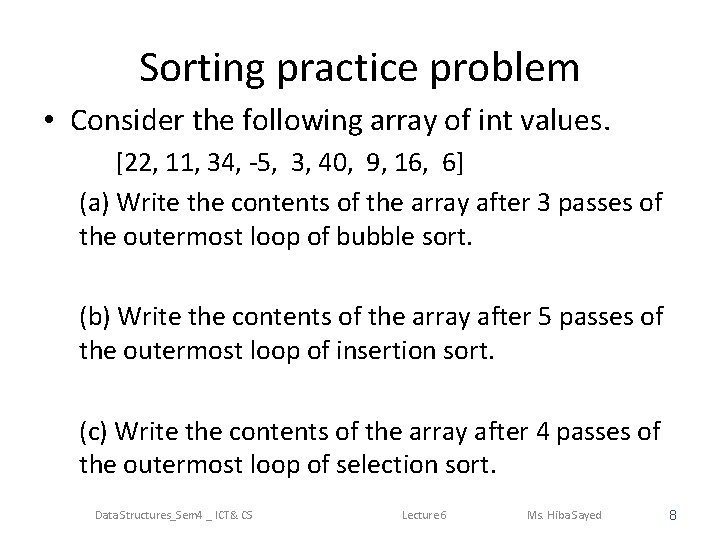 Sorting practice problem

• Consider the following array of int values.

[22, 11, 34, -5, 3, 40, 9, 16, 6]

(a) Write the contents of the array after 3 passes of the outermost loop of bubble sort.

(b) Write the contents of the array after 5 passes of the outermost loop of insertion sort.

(c) Write the contents of the array after 4 passes of the outermost loop of selection sort.

DataStructures_Sem4 _ ICT& CS Lecture6 Ms. HibaSayed 8